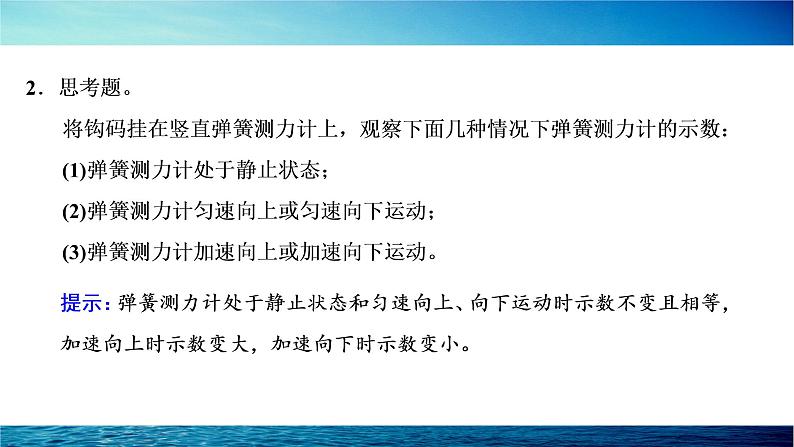 2．思考题。

将钩码挂在竖直弹簧测力计上，观察下面几种情况下弹簧测力计的示数：

(1)弹簧测力计处于静止状态；

(2)弹簧测力计匀速向上或匀速向下运动；

(3)弹簧测力计加速向上或加速向下运动。

提示：弹簧测力计处于静止状态和匀速向上、向下运动时示数不变且相等，加速向上时示数变大，加速向下时示数变小。